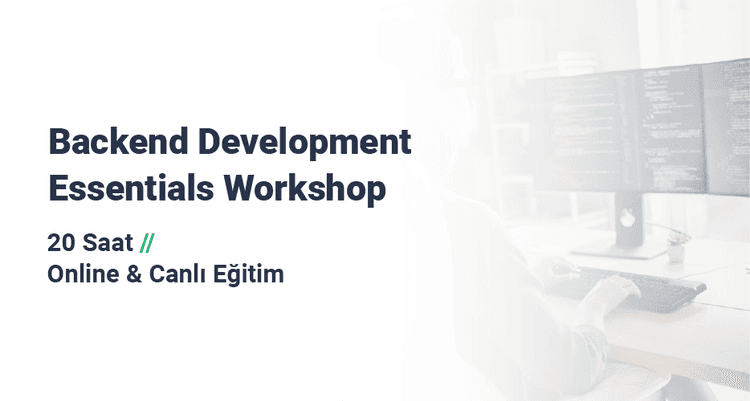 Backend Development Essentials Workshop

20 Saat //
Online & Canlı Eğitim